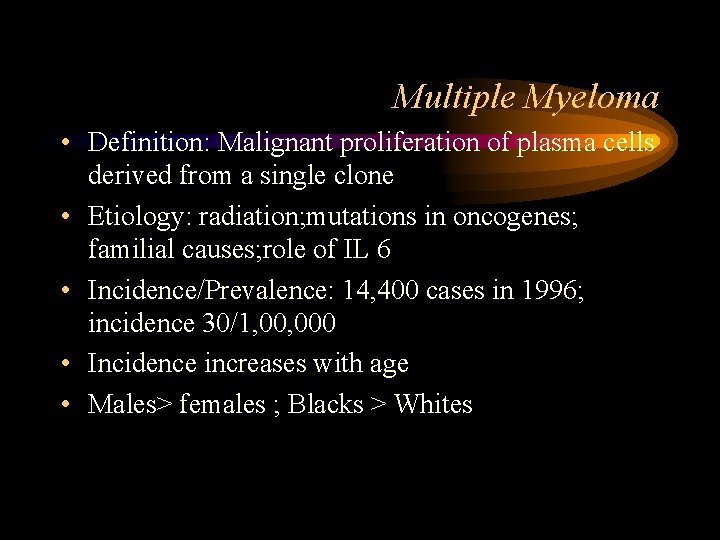 Multiple Myeloma

• Definition: Malignant proliferation of plasma cells derived from a single clone
• Etiology: radiation;mutations in oncogenes; familial causes;role of IL 6
• Incidence/Prevalence: 14,400 cases in 1996; incidence 30/1,00,000
• Incidence increases with age
• Males> females ; Blacks > Whites